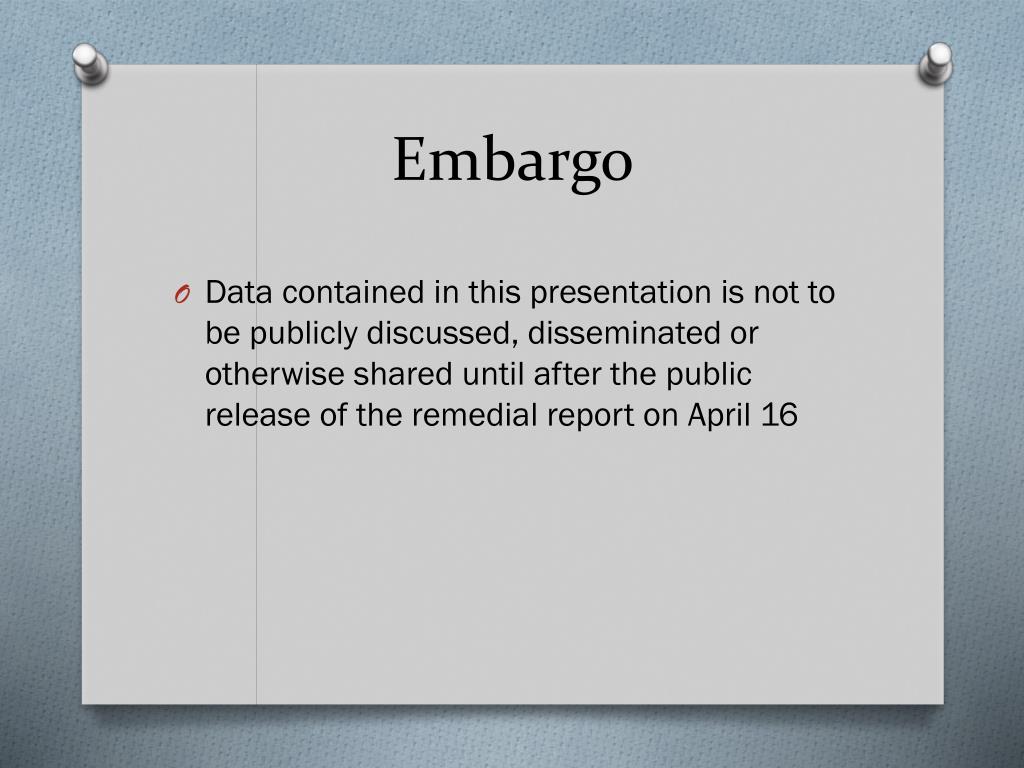 Embargo

O Data contained in this presentation is not to be publicly discussed, disseminated or otherwise shared until after the public release of the remedial report on April 16